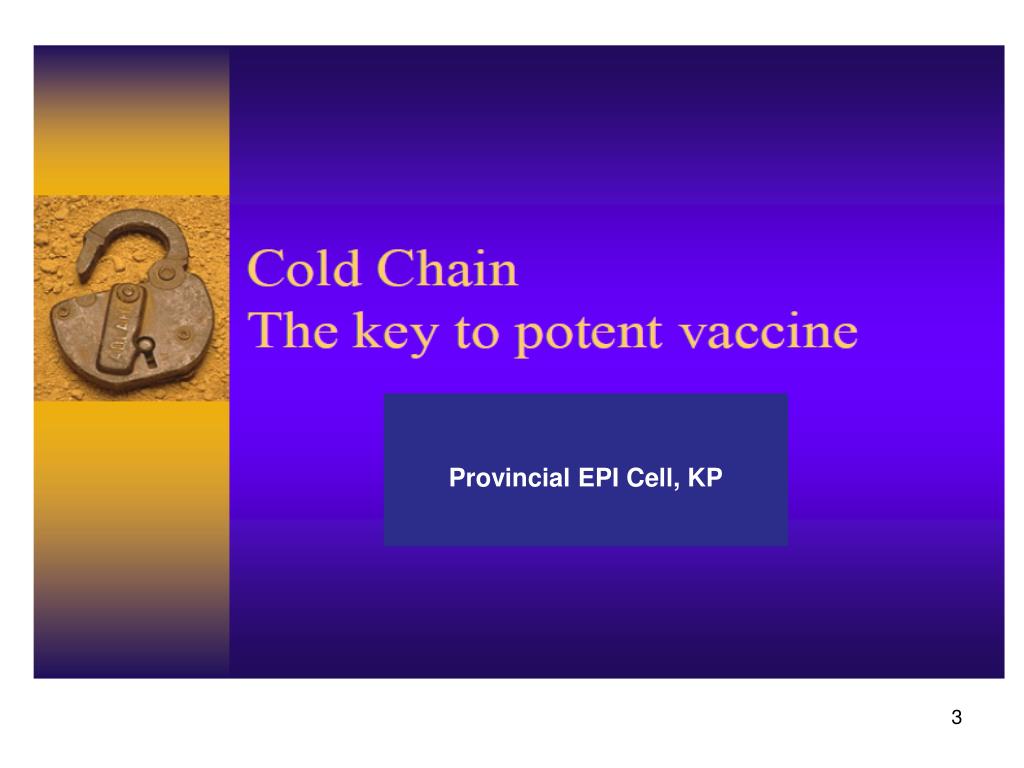 Cold Chain
The key to potent vaccine

Provincial EPI Cell, KP

3